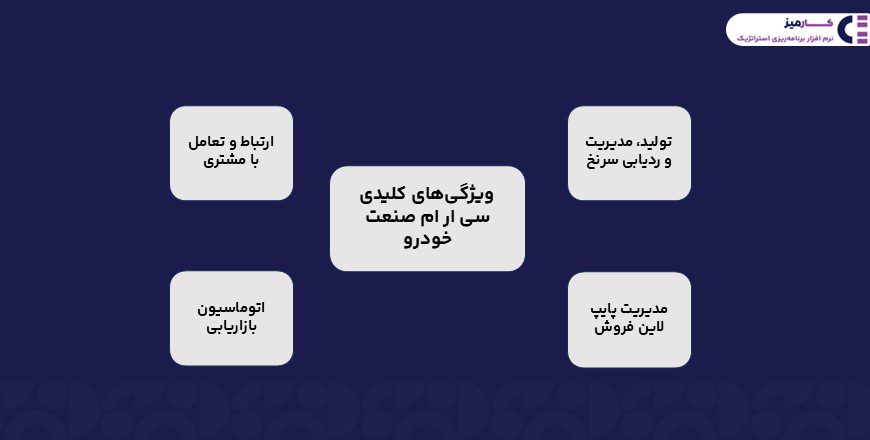 کارمیز
نرم افزار برنامه‌ریزی استراتژیک

ویژگی‌های کلیدی سی ار ام صنعت خودرو

تولید، مدیریت و ردیابی سرنخ

ارتباط و تعامل با مشتری

مدیریت پایپ لاین فروش

اتوماسیون بازاریابی